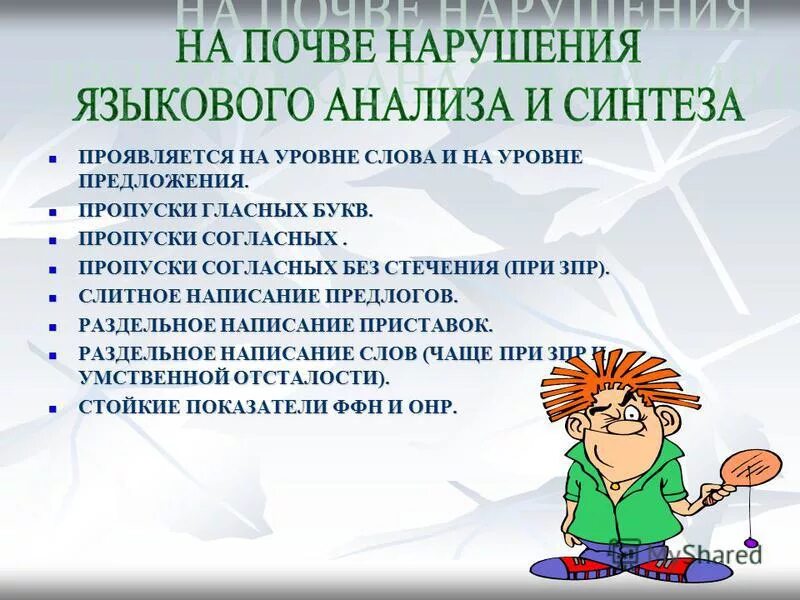 НА ПОЧВЕ НАРУШЕНИЯ ЯЗЫКОВОГО АНАЛИЗА И СИНТЕЗА

- ПРОЯВЛЯЕТСЯ НА УРОВНЕ СЛОВА И НА УРОВНЕ ПРЕДЛОЖЕНИЯ.
- ПРОПУСКИ ГЛАСНЫХ БУКВ.
- ПРОПУСКИ СОГЛАСНЫХ .
- ПРОПУСКИ СОГЛАСНЫХ БЕЗ СТЕЧЕНИЯ (ПРИ ЗПР).
- СЛИТНОЕ НАПИСАНИЕ ПРЕДЛОГОВ.
- РАЗДЕЛЬНОЕ НАПИСАНИЕ ПРИСТАВОК.
- РАЗДЕЛЬНОЕ НАПИСАНИЕ СЛОВ (ЧАЩЕ ПРИ ЗПР И УМСТВЕННОЙ ОТСТАЛОСТИ).
- СТОЙКИЕ ПОКАЗАТЕЛИ ФФН И ОНР.

MyShared